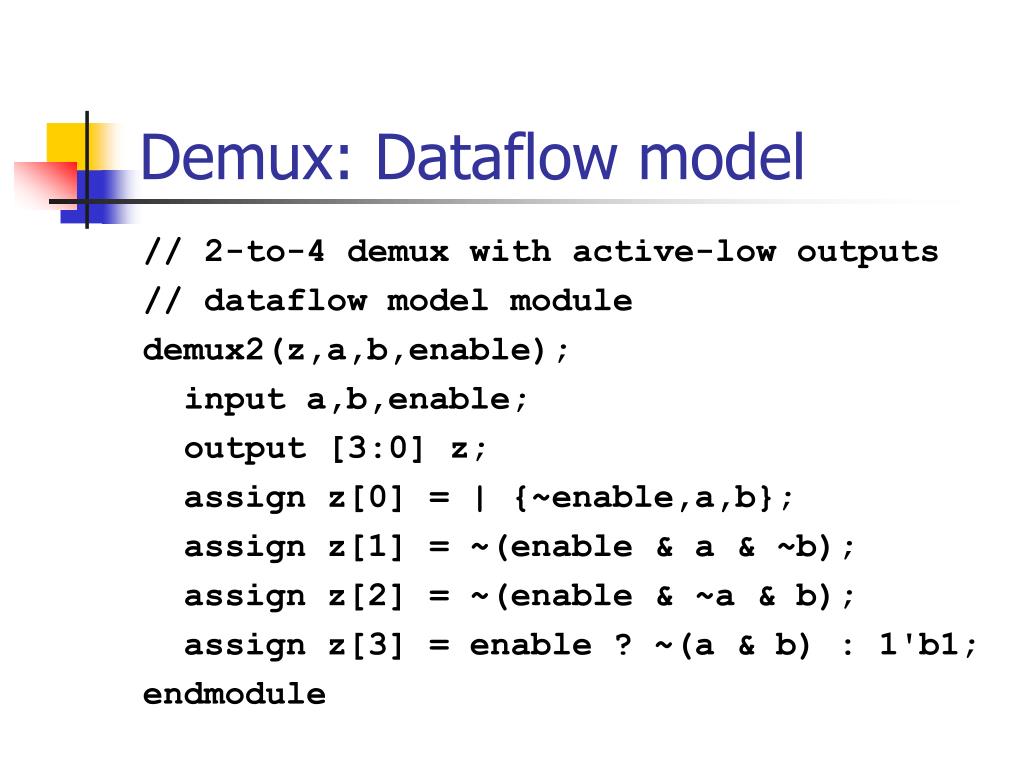 Demux: Dataflow model

// 2-to-4 demux with active-low outputs
// dataflow model module
demux2(z,a,b,enable);
  input a,b,enable;
  output [3:0] z;
  assign z[0] = | {~enable,a,b};
  assign z[1] = ~(enable & a & ~b);
  assign z[2] = ~(enable & ~a & b);
  assign z[3] = enable ? ~(a & b) : 1'b1;
endmodule